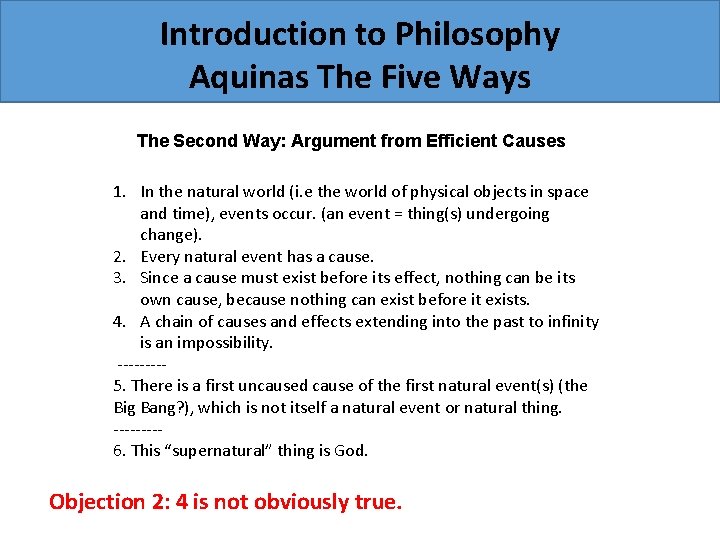 Introduction to Philosophy
Aquinas The Five Ways

The Second Way: Argument from Efficient Causes

1. In the natural world (i.e the world of physical objects in space and time), events occur. (an event = thing(s) undergoing change).
2. Every natural event has a cause.
3. Since a cause must exist before its effect, nothing can be its own cause, because nothing can exist before it exists.
4. A chain of causes and effects extending into the past to infinity is an impossibility.

---------

5. There is a first uncaused cause of the first natural event(s) (the Big Bang?), which is not itself a natural event or natural thing.

---------

6. This “supernatural” thing is God.

Objection 2: 4 is not obviously true.